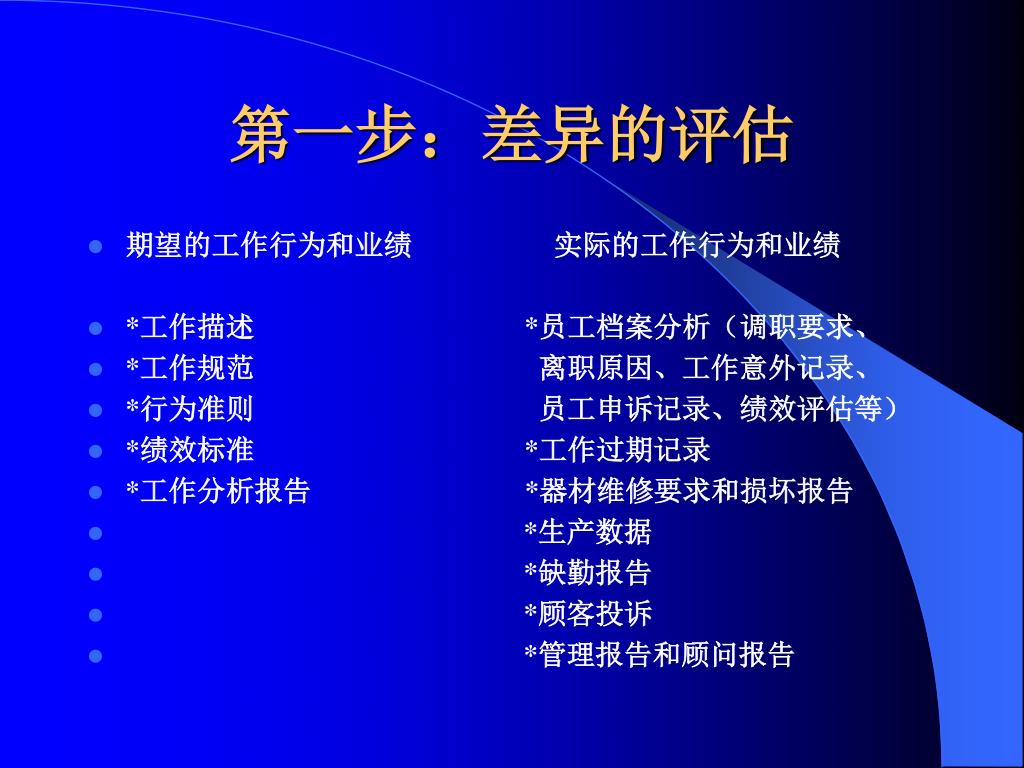 第一步：差异的评估

期望的工作行为和业绩
*工作描述
*工作规范
*行为准则
*绩效标准
*工作分析报告

实际的工作行为和业绩
*员工档案分析（调职要求、离职原因、工作意外记录、员工申诉记录、绩效评估等）
*工作过期记录
*器材维修要求和损坏报告
*生产数据
*缺勤报告
*顾客投诉
*管理报告和顾问报告